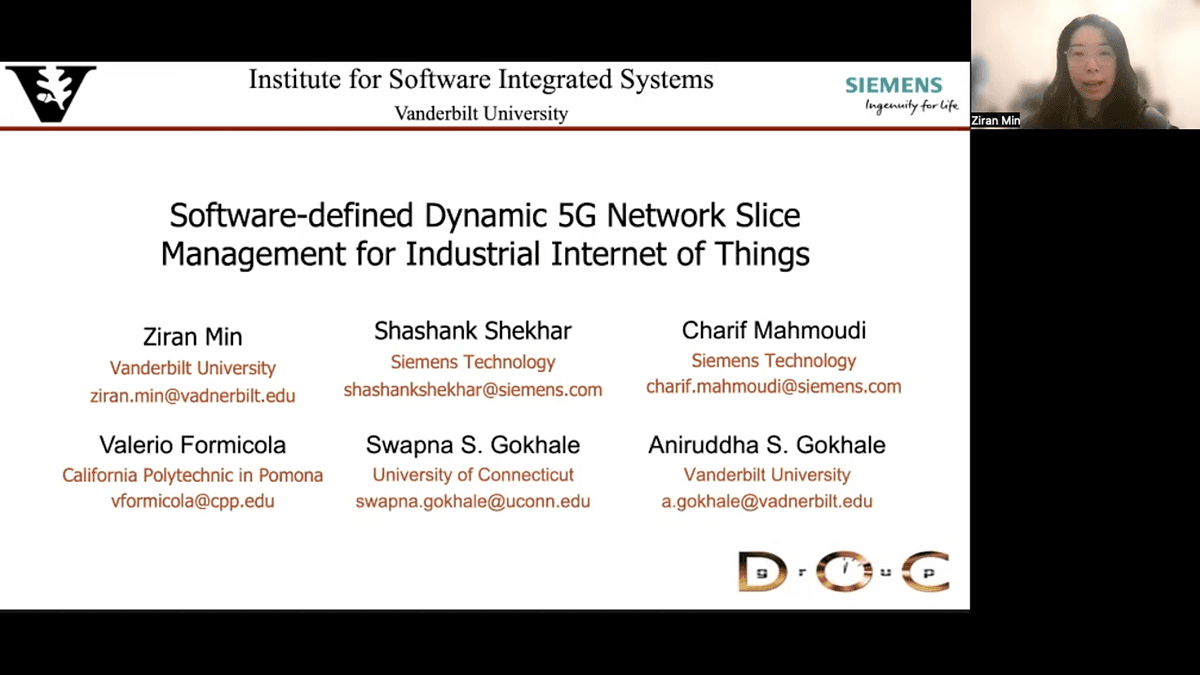 Institute for Software Integrated Systems
Vanderbilt University

SIEMENS
Ingenuity for life

Ziran Min

Software-defined Dynamic 5G Network Slice Management for Industrial Internet of Things

Ziran Min
Vanderbilt University
ziran.min@vadnerbilt.edu

Shashank Shekhar
Siemens Technology
shashankshekhar@siemens.com

Charif Mahmoudi
Siemens Technology
charif.mahmoudi@siemens.com

Valerio Formicola
California Polytechnic in Pomona
vformicola@cpp.edu

Swapna S. Gokhale
University of Connecticut
swapna.gokhale@uconn.edu

Aniruddha S. Gokhale
Vanderbilt University
a.gokhale@vadnerbilt.edu

D g r O u C p